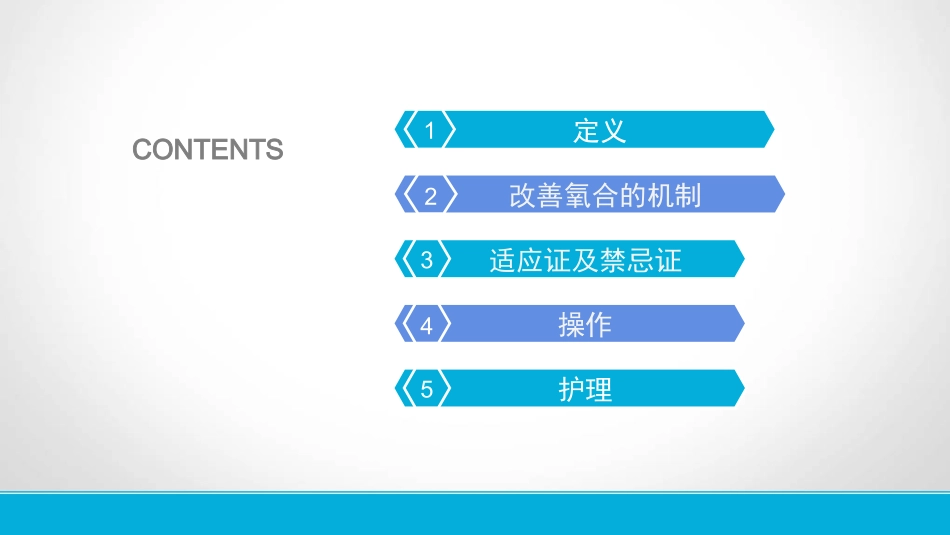 CONTENTS

1 定义

2 改善氧合的机制

3 适应证及禁忌证

4 操作

5 护理